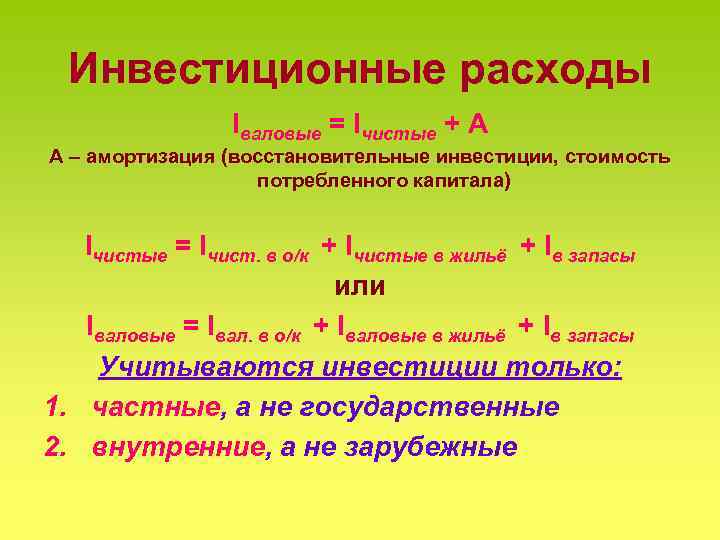 Инвестиционные расходы

$I_{валовые} = I_{чистые} + A$

А – амортизация (восстановительные инвестиции, стоимость потребленного капитала)

$I_{чистые} = I_{чист.\ в\ о/к} + I_{чистые\ в\ жильё} + I_{в\ запасы}$

или

$I_{валовые} = I_{вал.\ в\ о/к} + I_{валовые\ в\ жильё} + I_{в\ запасы}$

Учитываются инвестиции только:

1. частные, а не государственные
2. внутренние, а не зарубежные